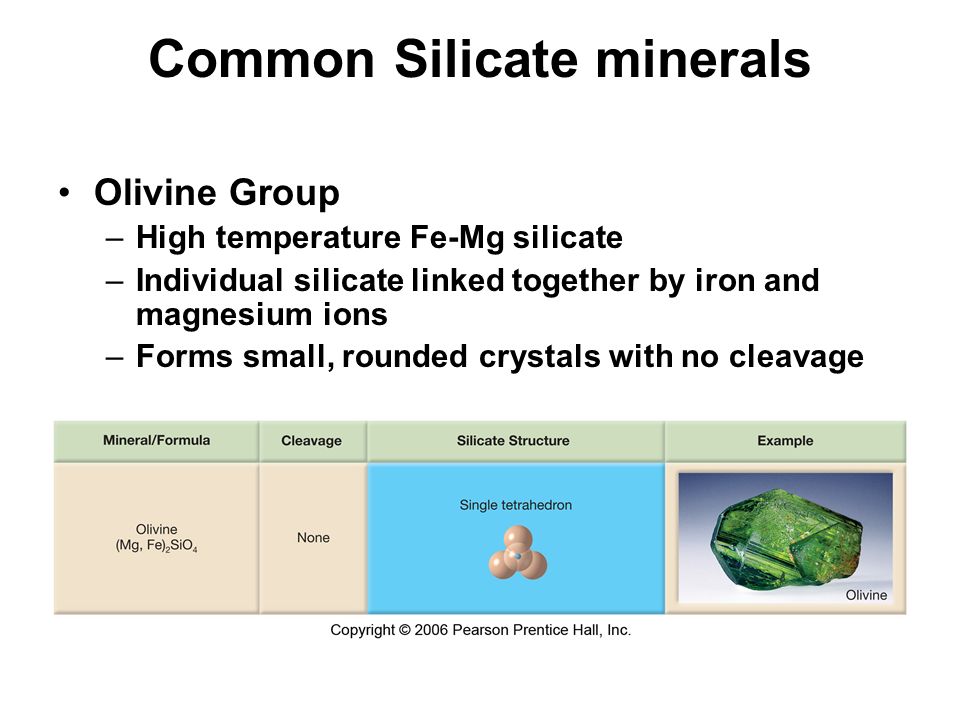 Common Silicate minerals

• Olivine Group
  – High temperature Fe-Mg silicate
  – Individual silicate linked together by iron and magnesium ions
  – Forms small, rounded crystals with no cleavage

| Mineral/Formula | Cleavage | Silicate Structure | Example |
|---|---|---|---|
| Olivine $(Mg, Fe)_2SiO_4$ | None | Single tetrahedron | Olivine |

Copyright © 2006 Pearson Prentice Hall, Inc.